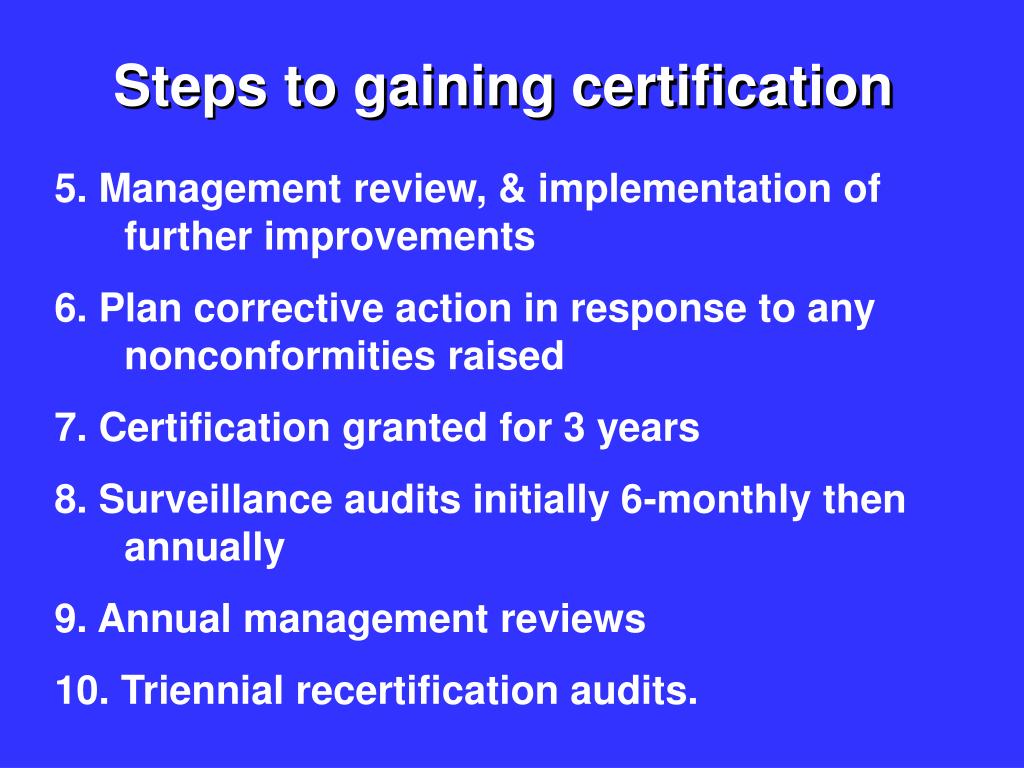 Steps to gaining certification

5. Management review, & implementation of further improvements

6. Plan corrective action in response to any nonconformities raised

7. Certification granted for 3 years

8. Surveillance audits initially 6-monthly then annually

9. Annual management reviews

10. Triennial recertification audits.